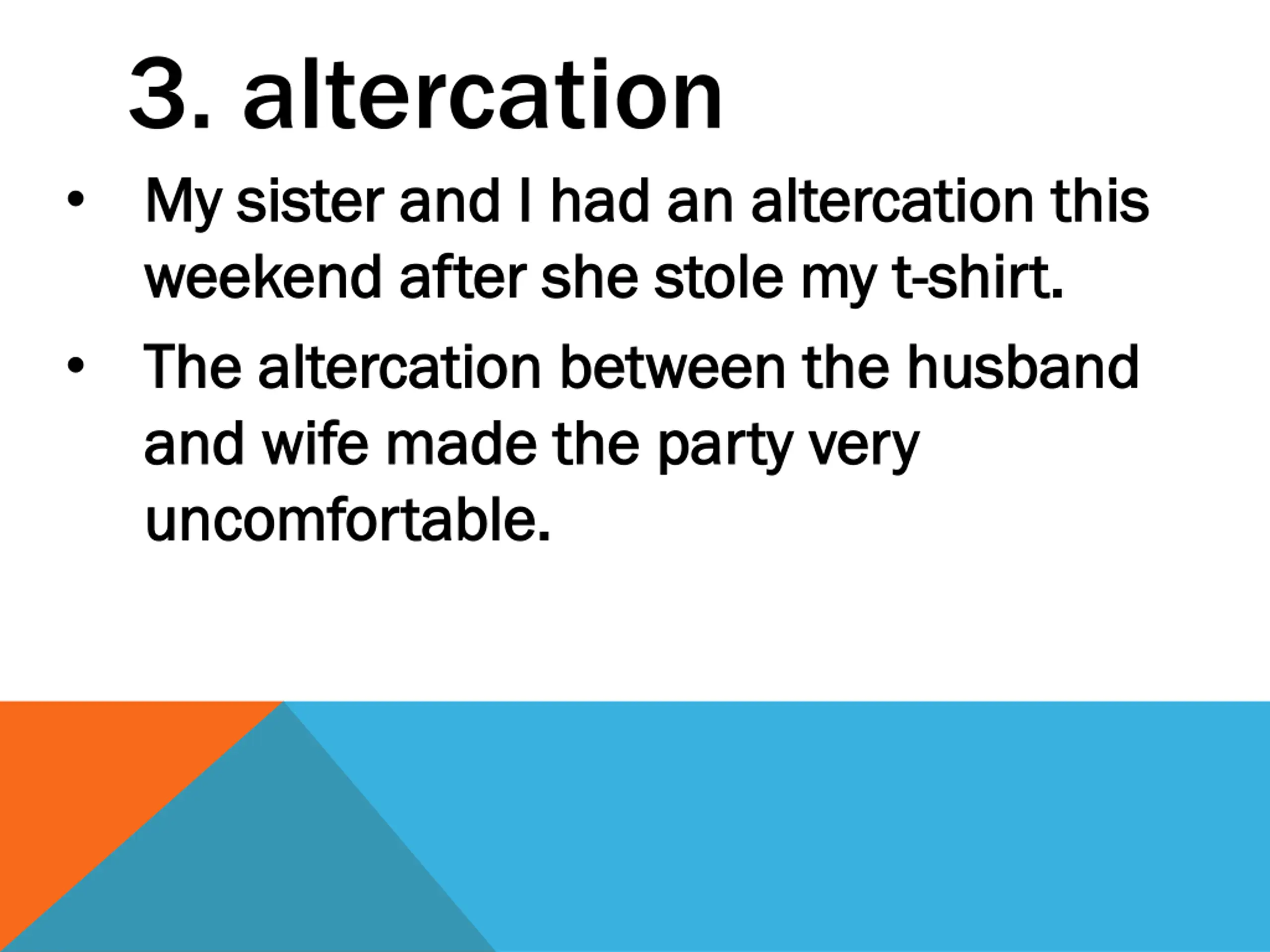 3. altercation

• My sister and I had an altercation this weekend after she stole my t-shirt.

• The altercation between the husband and wife made the party very uncomfortable.